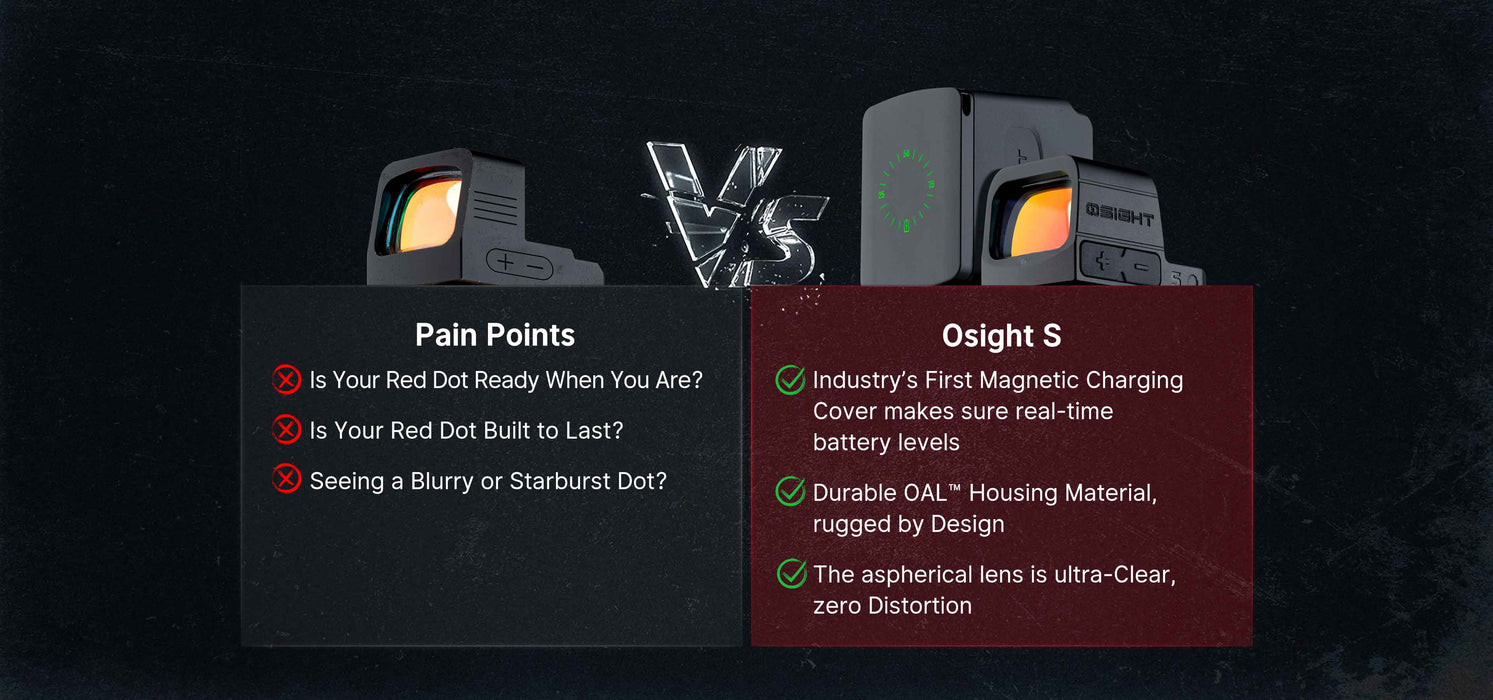 VS

OSIGHT

Pain Points

Is Your Red Dot Ready When You Are?

Is Your Red Dot Built to Last?

Seeing a Blurry or Starburst Dot?

Osight S

Industry's First Magnetic Charging Cover makes sure real-time battery levels

Durable OAL™ Housing Material, rugged by Design

The aspherical lens is ultra-Clear, zero Distortion